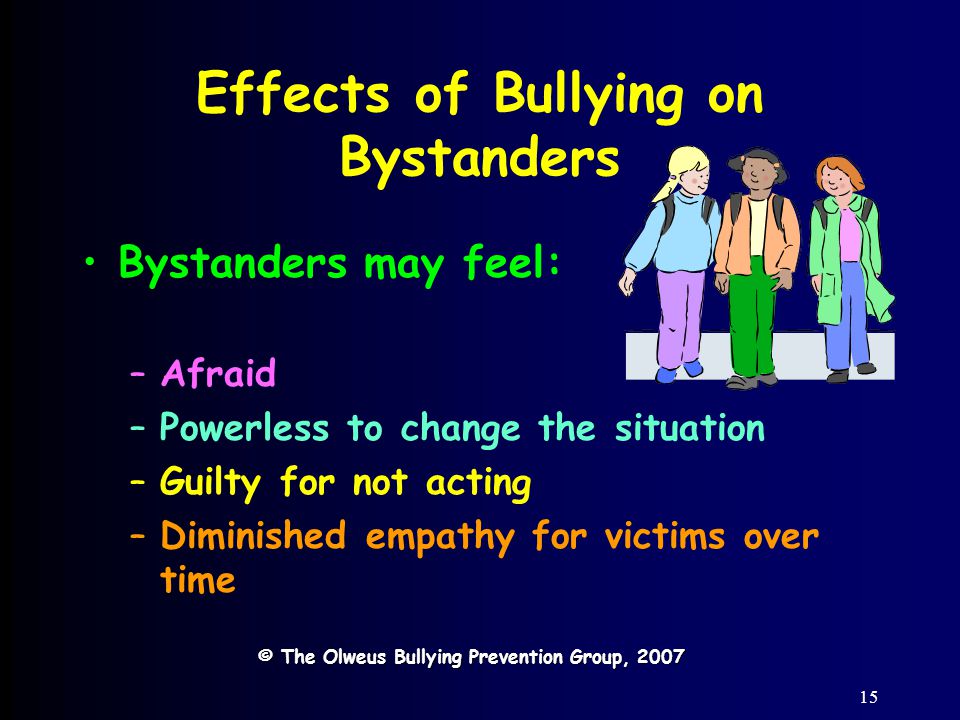 Effects of Bullying on Bystanders

• Bystanders may feel:

– Afraid
– Powerless to change the situation
– Guilty for not acting
– Diminished empathy for victims over time

© The Olweus Bullying Prevention Group, 2007

15